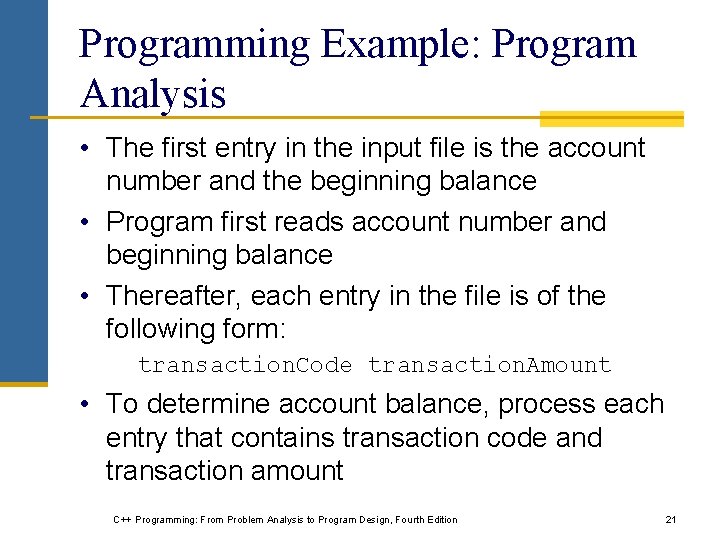 Programming Example: Program Analysis

• The first entry in the input file is the account number and the beginning balance

• Program first reads account number and beginning balance

• Thereafter, each entry in the file is of the following form:

transactionCode transactionAmount

• To determine account balance, process each entry that contains transaction code and transaction amount

C++ Programming: From Problem Analysis to Program Design, Fourth Edition

21